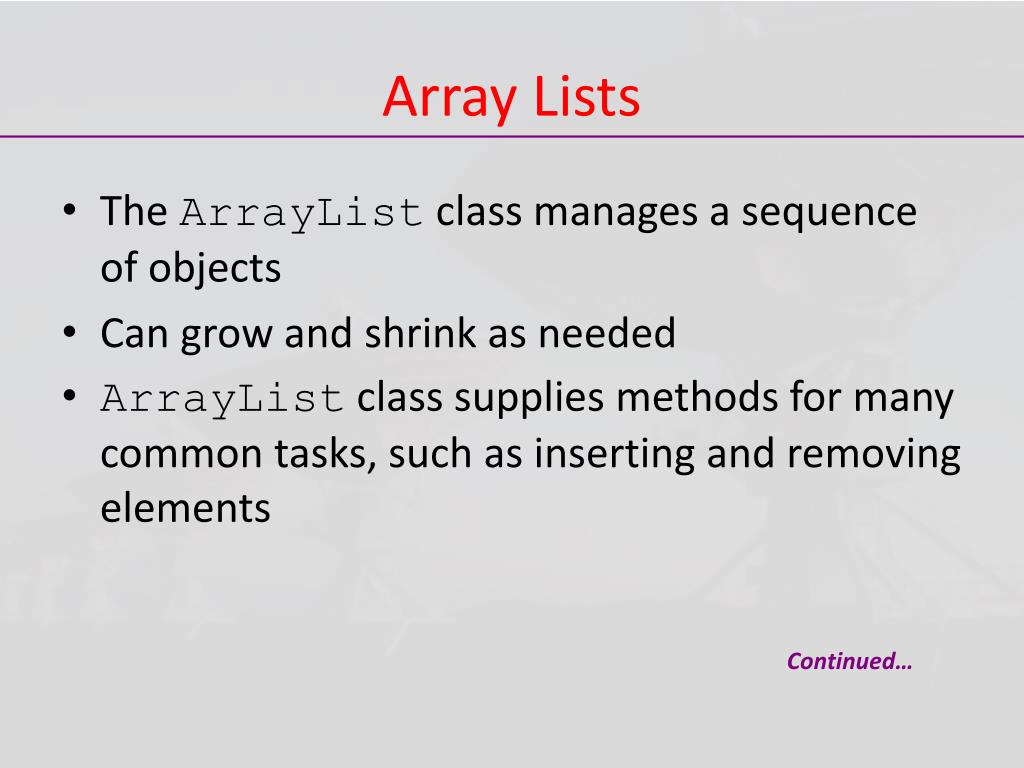 Array Lists

• The ArrayList class manages a sequence of objects
• Can grow and shrink as needed
• ArrayList class supplies methods for many common tasks, such as inserting and removing elements

Continued…